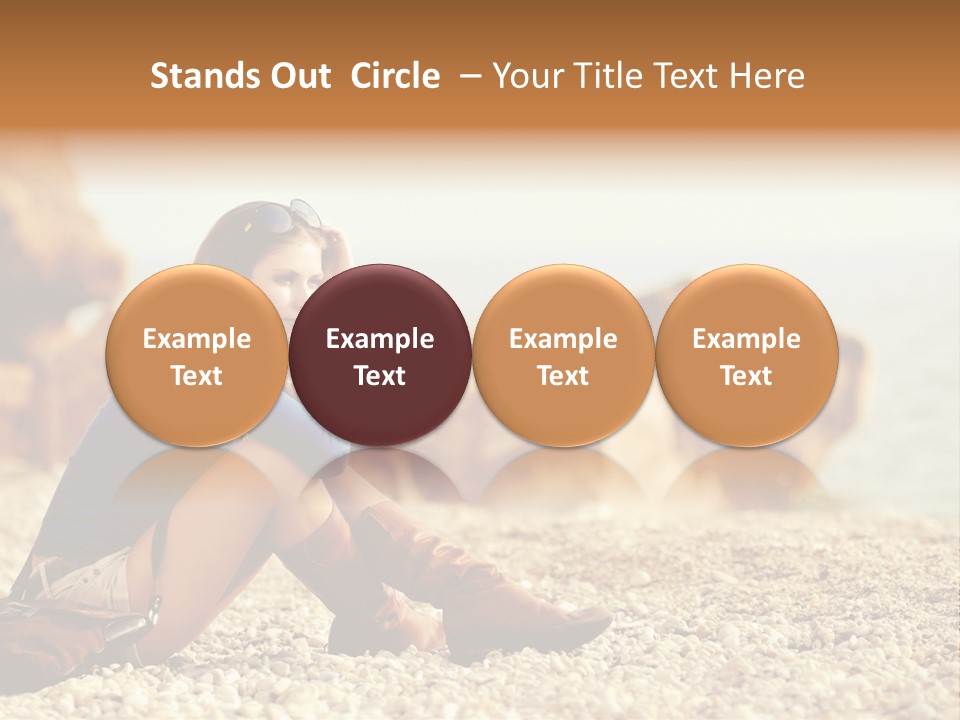 Stands Out Circle – Your Title Text Here

Example Text

Example Text

Example Text

Example Text